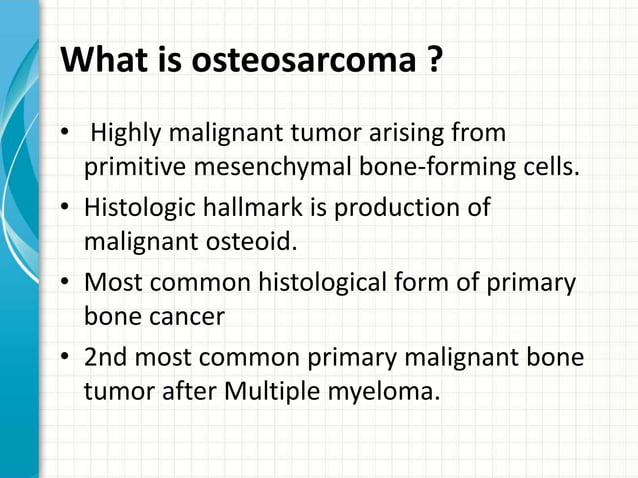 What is osteosarcoma ?

• Highly malignant tumor arising from primitive mesenchymal bone-forming cells.
• Histologic hallmark is production of malignant osteoid.
• Most common histological form of primary bone cancer
• 2nd most common primary malignant bone tumor after Multiple myeloma.